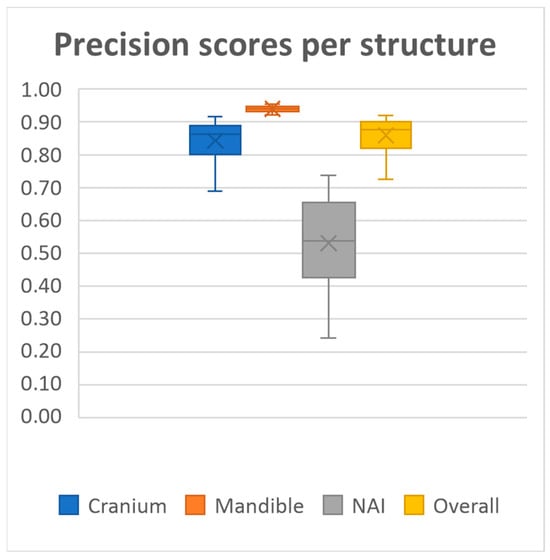 Precision scores per structure

1.00
0.90
0.80
0.70
0.60
0.50
0.40
0.30
0.20
0.10
0.00

Cranium Mandible NAI Overall